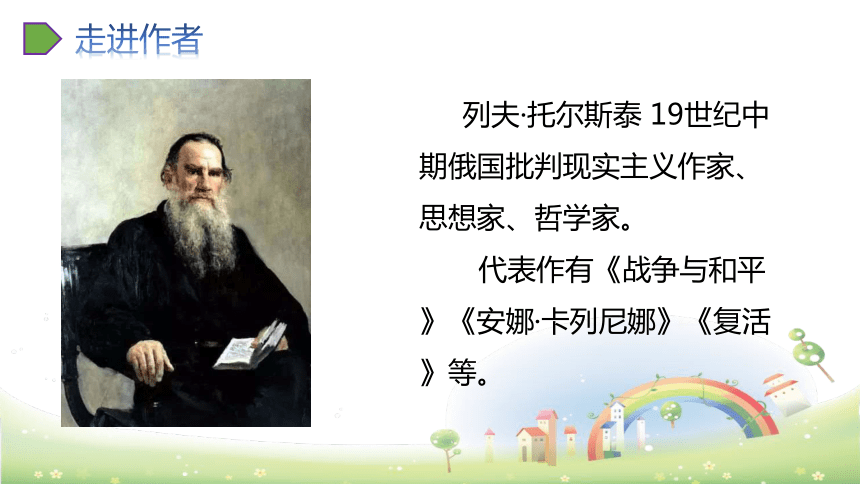 走进作者

列夫·托尔斯泰 19世纪中期俄国批判现实主义作家、思想家、哲学家。

代表作有《战争与和平》《安娜·卡列尼娜》《复活》等。